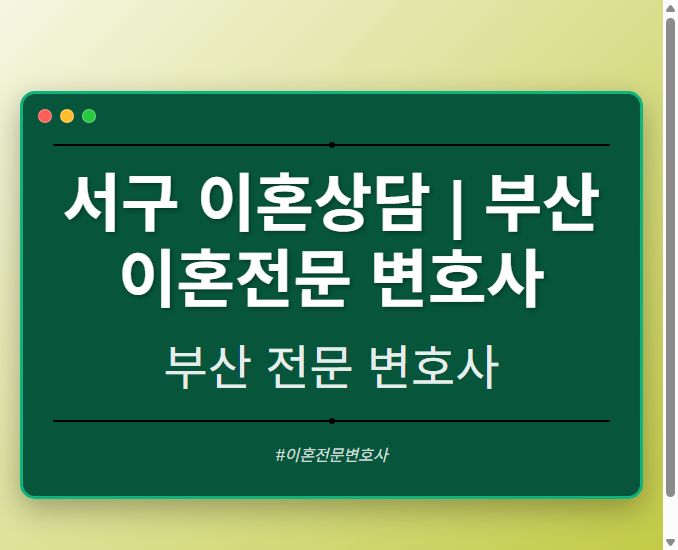 서구 이혼상담 | 부산 이혼전문 변호사

부산 전문 변호사

#이혼전문변호사